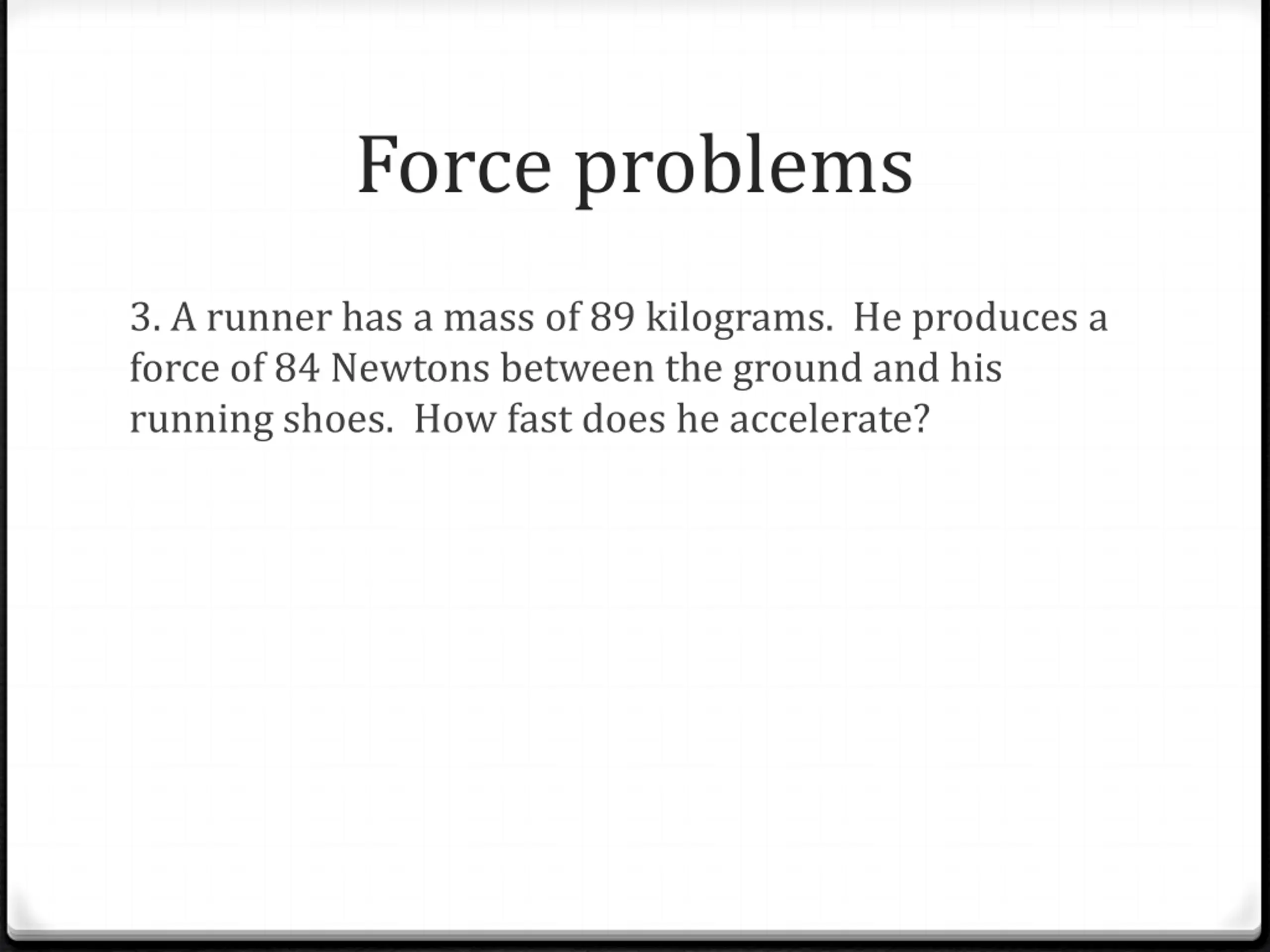 Force problems

3. A runner has a mass of 89 kilograms. He produces a force of 84 Newtons between the ground and his running shoes. How fast does he accelerate?